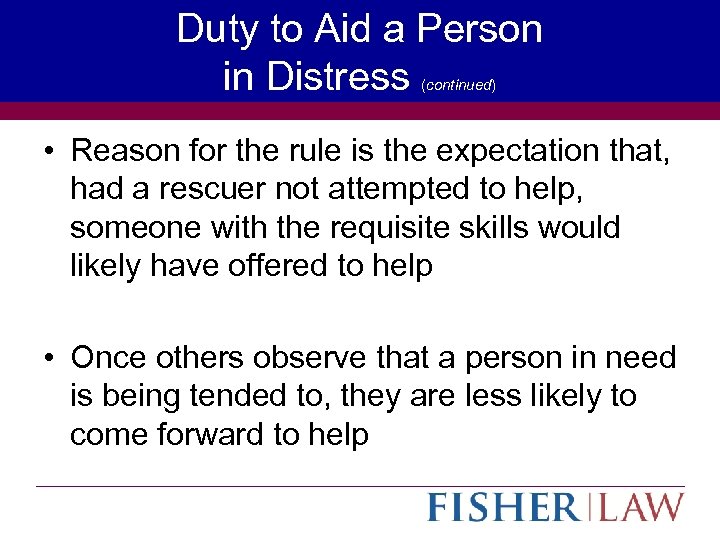 Duty to Aid a Person in Distress (continued)

• Reason for the rule is the expectation that, had a rescuer not attempted to help, someone with the requisite skills would likely have offered to help

• Once others observe that a person in need is being tended to, they are less likely to come forward to help

FISHER | LAW